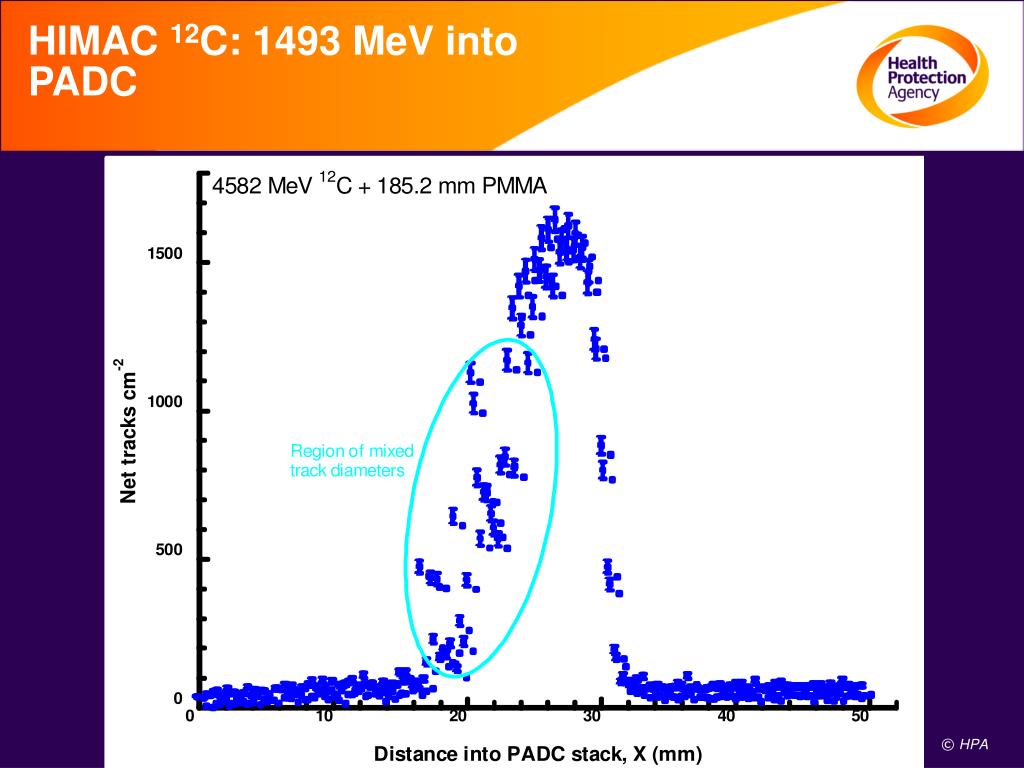 HIMAC $^{12}$C: 1493 MeV into PADC

Health Protection Agency

4582 MeV $^{12}$C + 185.2 mm PMMA

Net tracks cm$^{-2}$

1500

1000

500

0

Region of mixed track diameters

0 10 20 30 40 50

Distance into PADC stack, X (mm)

© HPA